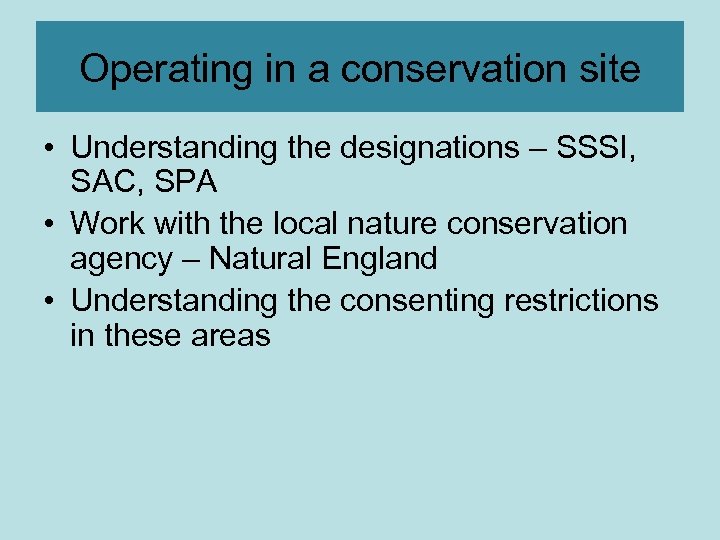 Operating in a conservation site

• Understanding the designations – SSSI, SAC, SPA
• Work with the local nature conservation agency – Natural England
• Understanding the consenting restrictions in these areas